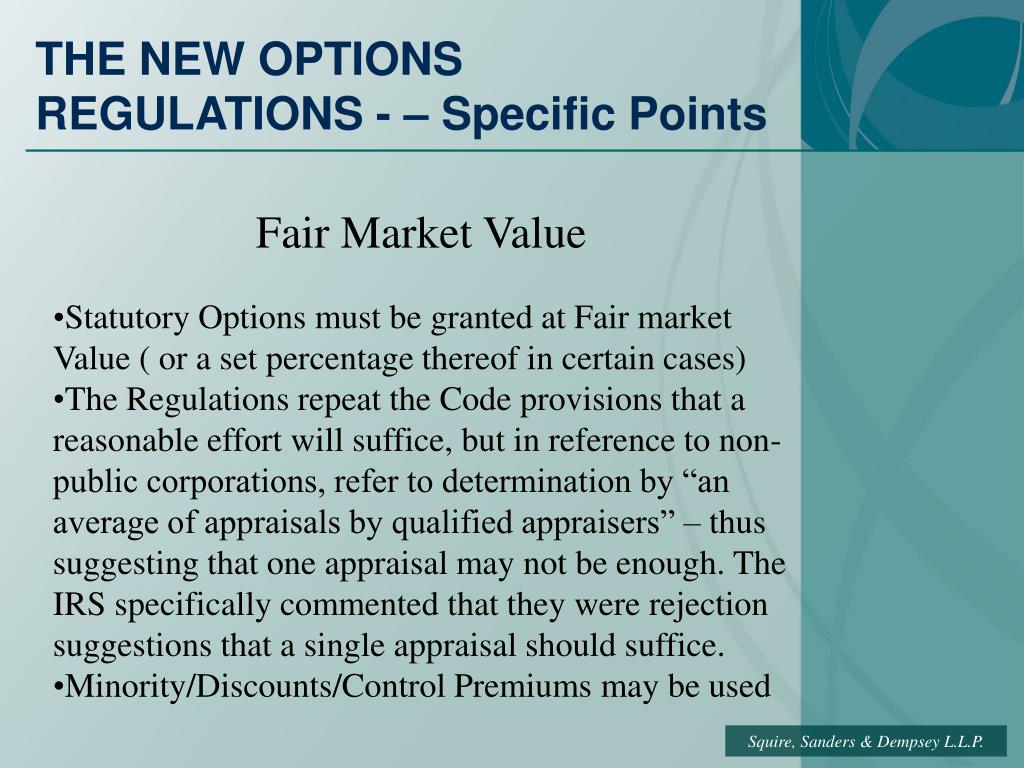 THE NEW OPTIONS REGULATIONS - – Specific Points

Fair Market Value

•Statutory Options must be granted at Fair market Value ( or a set percentage thereof in certain cases)
•The Regulations repeat the Code provisions that a reasonable effort will suffice, but in reference to non-public corporations, refer to determination by “an average of appraisals by qualified appraisers” – thus suggesting that one appraisal may not be enough. The IRS specifically commented that they were rejection suggestions that a single appraisal should suffice.
•Minority/Discounts/Control Premiums may be used

Squire, Sanders & Dempsey L.L.P.